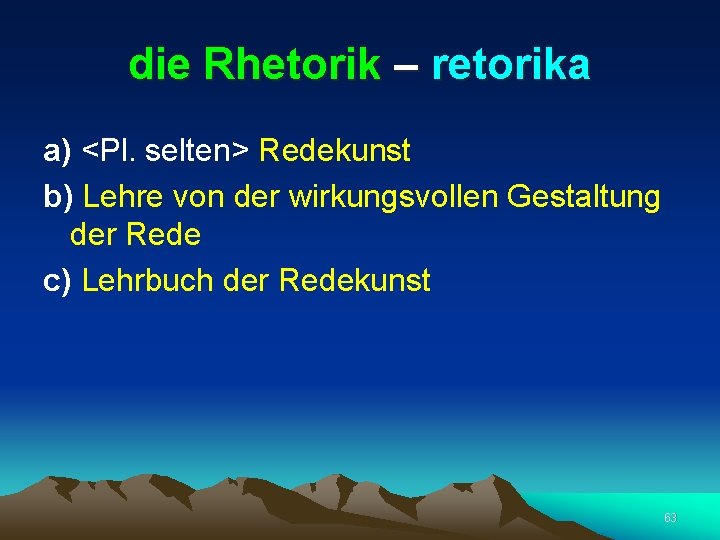 die Rhetorik – retorika

a) <Pl. selten> Redekunst

b) Lehre von der wirkungsvollen Gestaltung der Rede

c) Lehrbuch der Redekunst

63